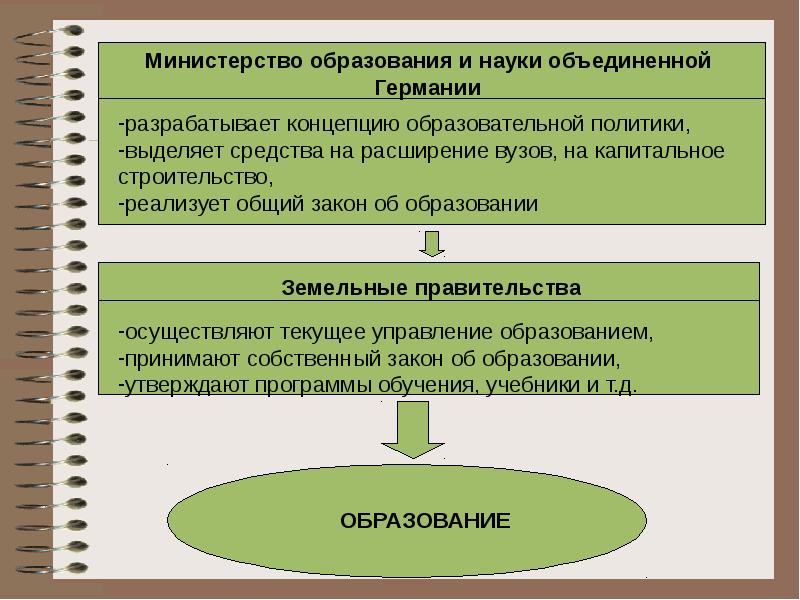 Министерство образования и науки объединенной Германии

-разрабатывает концепцию образовательной политики,
-выделяет средства на расширение вузов, на капитальное строительство,
-реализует общий закон об образовании

Земельные правительства

-осуществляют текущее управление образованием,
-принимают собственный закон об образовании,
-утверждают программы обучения, учебники и т.д.

ОБРАЗОВАНИЕ